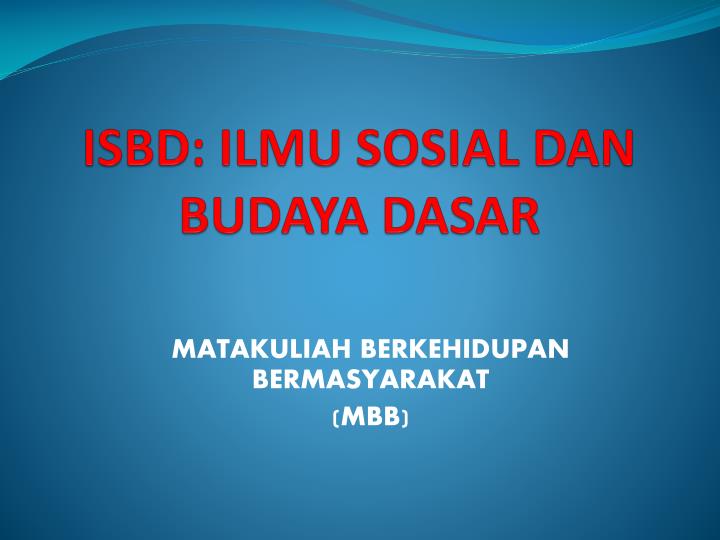 ISBD: ILMU SOSIAL DAN BUDAYA DASAR

MATAKULIAH BERKEHIDUPAN BERMASYARAKAT

(MBB)